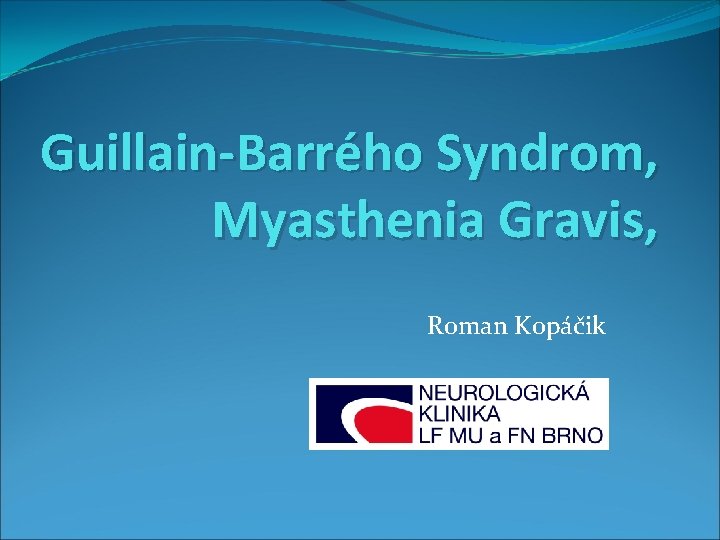 Guillain-Barrého Syndrom, Myasthenia Gravis,

Roman Kopáčik

NEUROLOGICKÁ
KLINIKA
LF MU a FN BRNO